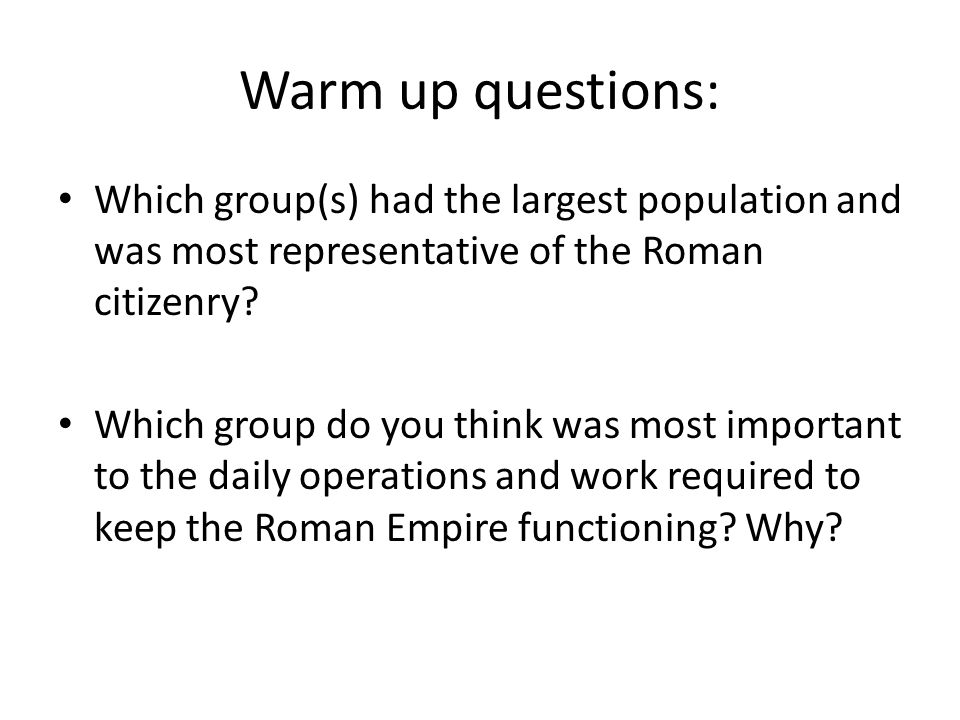 Warm up questions:

• Which group(s) had the largest population and was most representative of the Roman citizenry?

• Which group do you think was most important to the daily operations and work required to keep the Roman Empire functioning? Why?